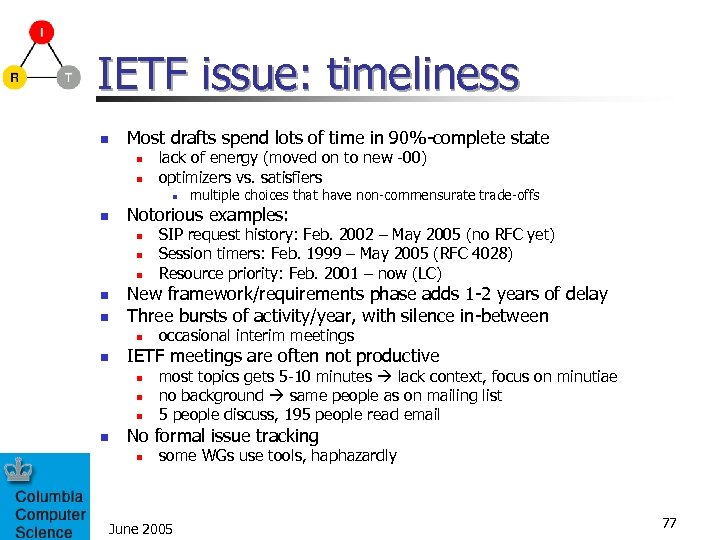 I

R

T

IETF issue: timeliness

- Most drafts spend lots of time in 90%-complete state
  - lack of energy (moved on to new -00)
  - optimizers vs. satisfiers
    - multiple choices that have non-commensurate trade-offs
- Notorious examples:
  - SIP request history: Feb. 2002 – May 2005 (no RFC yet)
  - Session timers: Feb. 1999 – May 2005 (RFC 4028)
  - Resource priority: Feb. 2001 – now (LC)
- New framework/requirements phase adds 1-2 years of delay
- Three bursts of activity/year, with silence in-between
  - occasional interim meetings
- IETF meetings are often not productive
  - most topics gets 5-10 minutes → lack context, focus on minutiae
  - no background → same people as on mailing list
  - 5 people discuss, 195 people read email
- No formal issue tracking
  - some WGs use tools, haphazardly

Columbia Computer Science

June 2005

77